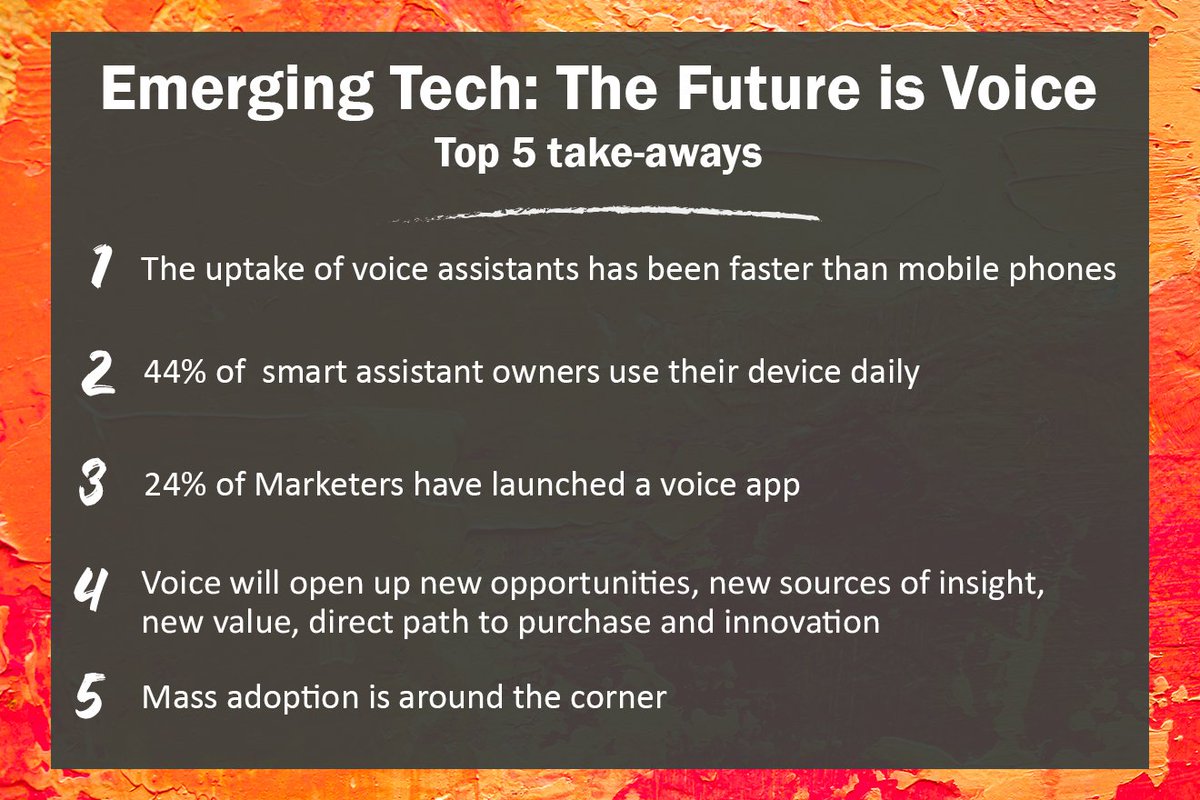 Emerging Tech: The Future is Voice
Top 5 take-aways

1 The uptake of voice assistants has been faster than mobile phones

2 44% of smart assistant owners use their device daily

3 24% of Marketers have launched a voice app

4 Voice will open up new opportunities, new sources of insight, new value, direct path to purchase and innovation

5 Mass adoption is around the corner